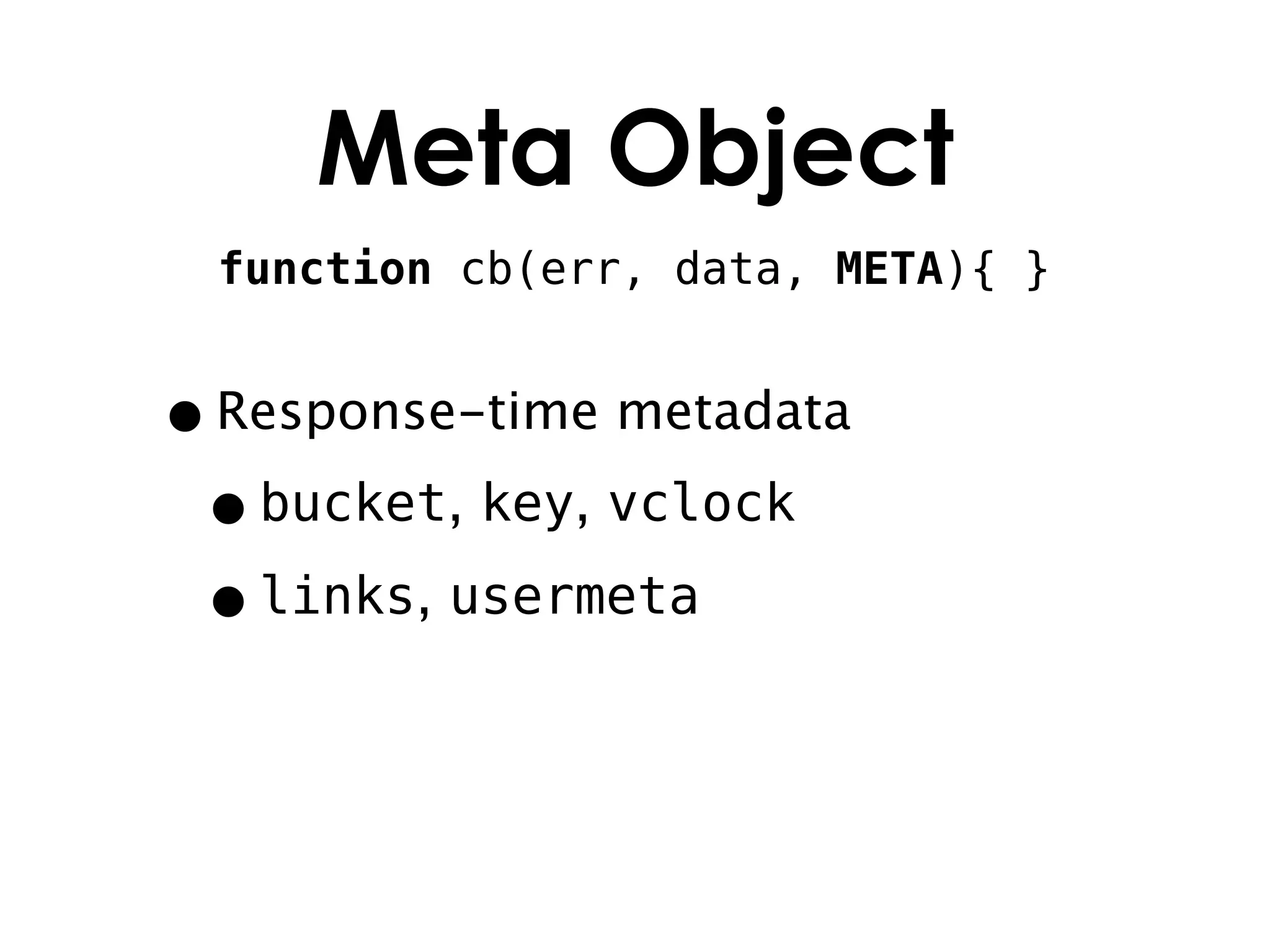 Meta Object

function cb(err, data, META){ }

• Response-time metadata

• bucket, key, vclock

• links, usermeta